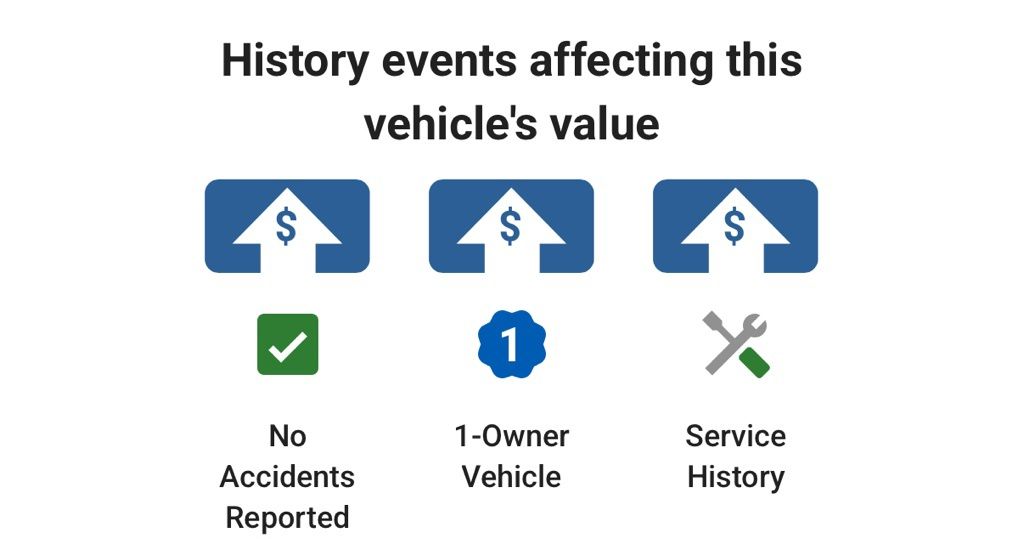 History events affecting this vehicle's value

$

$

$

1

No Accidents Reported

1-Owner Vehicle

Service History